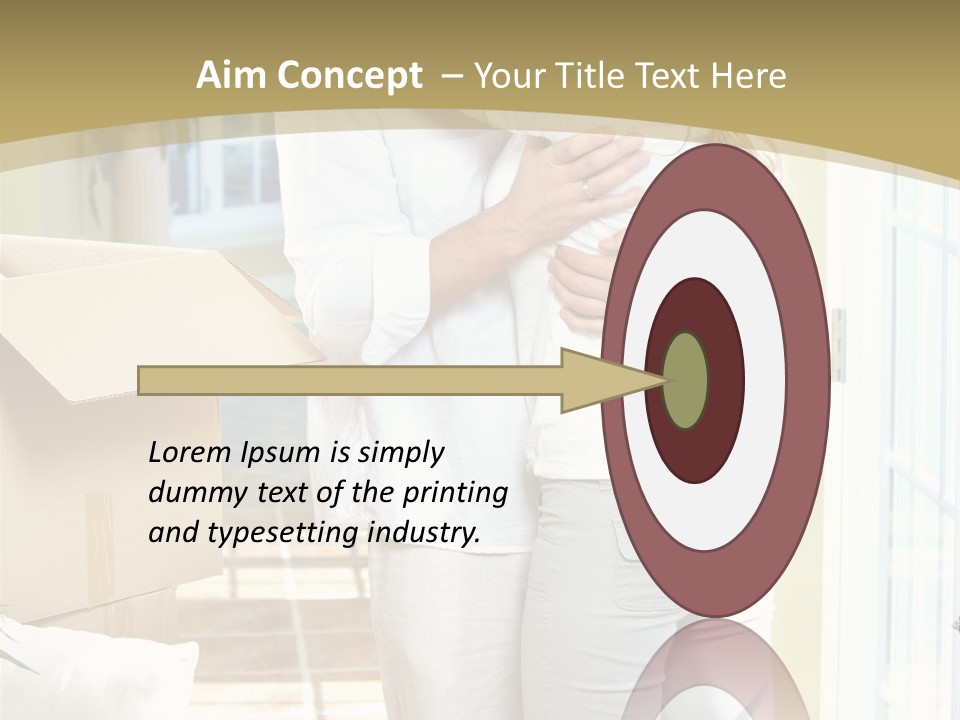 Aim Concept – Your Title Text Here

Lorem Ipsum is simply dummy text of the printing and typesetting industry.